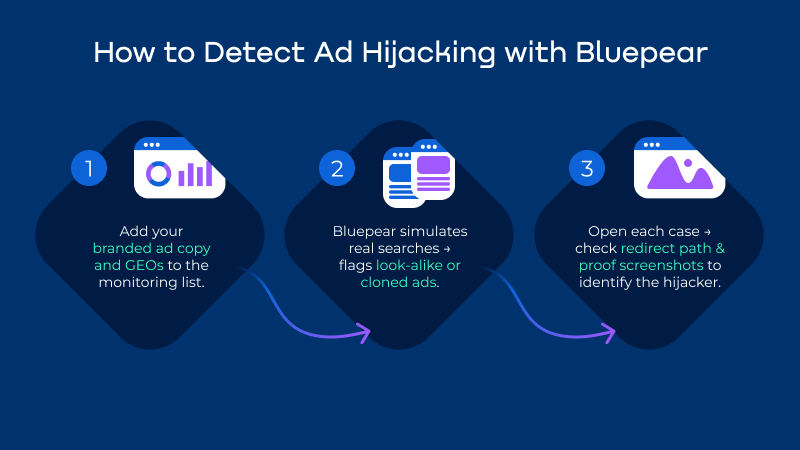 How to Detect Ad Hijacking with Bluepear

1

Add your branded ad copy and GEOs to the monitoring list.

2

Bluepear simulates real searches → flags look-alike or cloned ads.

3

Open each case → check redirect path & proof screenshots to identify the hijacker.